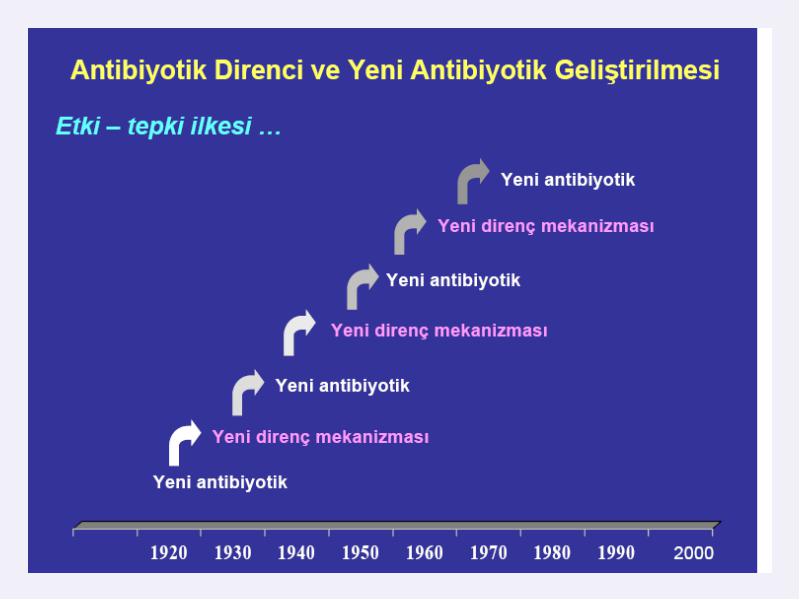 Antibiyotik Direnci ve Yeni Antibiyotik Geliştirilmesi

Etki – tepki ilkesi …

Yeni antibiyotik

Yeni direnç mekanizması

Yeni antibiyotik

Yeni direnç mekanizması

Yeni antibiyotik

Yeni direnç mekanizması

Yeni antibiyotik

1920 1930 1940 1950 1960 1970 1980 1990 2000